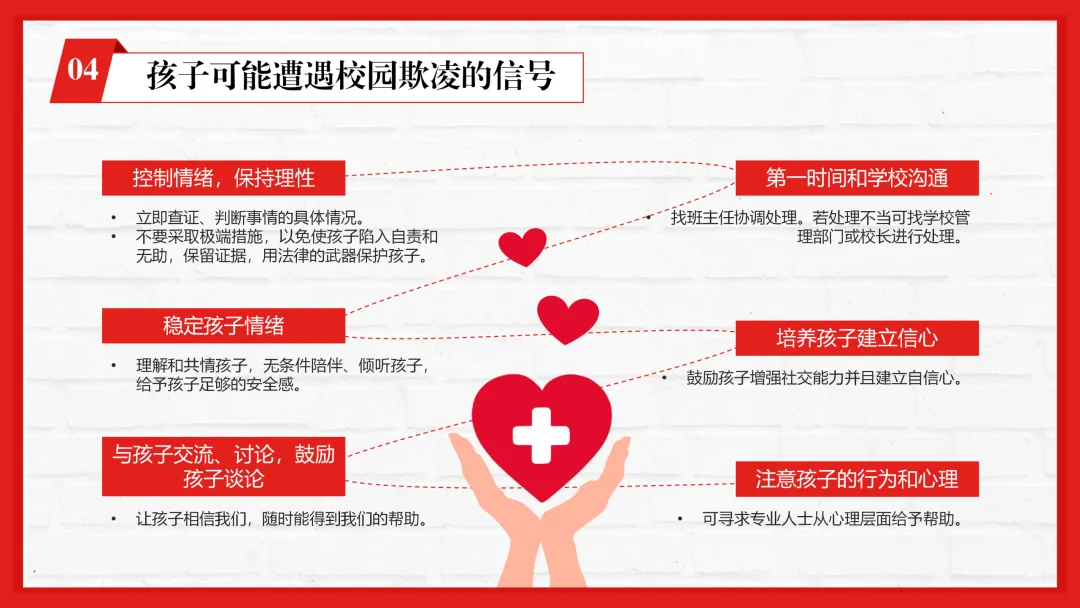 04

孩子可能遭遇校园欺凌的信号

控制情绪，保持理性

• 立即查证、判断事情的具体情况。
• 不要采取极端措施，以免使孩子陷入自责和无助，保留证据，用法律的武器保护孩子。

稳定孩子情绪

• 理解和共情孩子，无条件陪伴、倾听孩子，给予孩子足够的安全感。

与孩子交流、讨论，鼓励孩子谈论

• 让孩子相信我们，随时能得到我们的帮助。

第一时间和学校沟通

• 找班主任协调处理。若处理不当可找学校管理部门或校长进行处理。

培养孩子建立信心

• 鼓励孩子增强社交能力并且建立自信心。

注意孩子的行为和心理

• 可寻求专业人士从心理层面给予帮助。